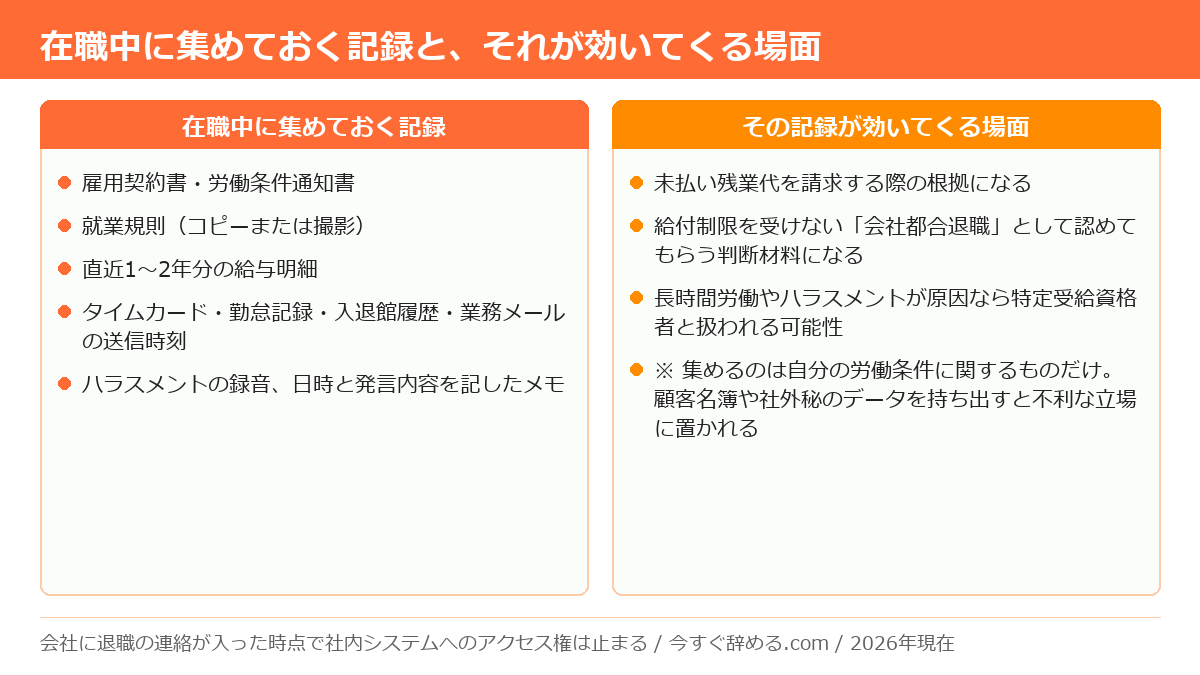 在職中に集めておく記録と、それが効いてくる場面

在職中に集めておく記録

雇用契約書・労働条件通知書

就業規則（コピーまたは撮影）

直近1〜2年分の給与明細

タイムカード・勤怠記録・入退館履歴・業務メールの送信時刻

ハラスメントの録音、日時と発言内容を記したメモ

その記録が効いてくる場面

未払い残業代を請求する際の根拠になる

給付制限を受けない「会社都合退職」として認めてもらう判断材料になる

長時間労働やハラスメントが原因なら特定受給資格者と扱われる可能性

※ 集めるのは自分の労働条件に関するものだけ。顧客名簿や社外秘のデータを持ち出すと不利な立場に置かれる

会社に退職の連絡が入った時点で社内システムへのアクセス権は止まる / 今すぐ辞める.com / 2026年現在